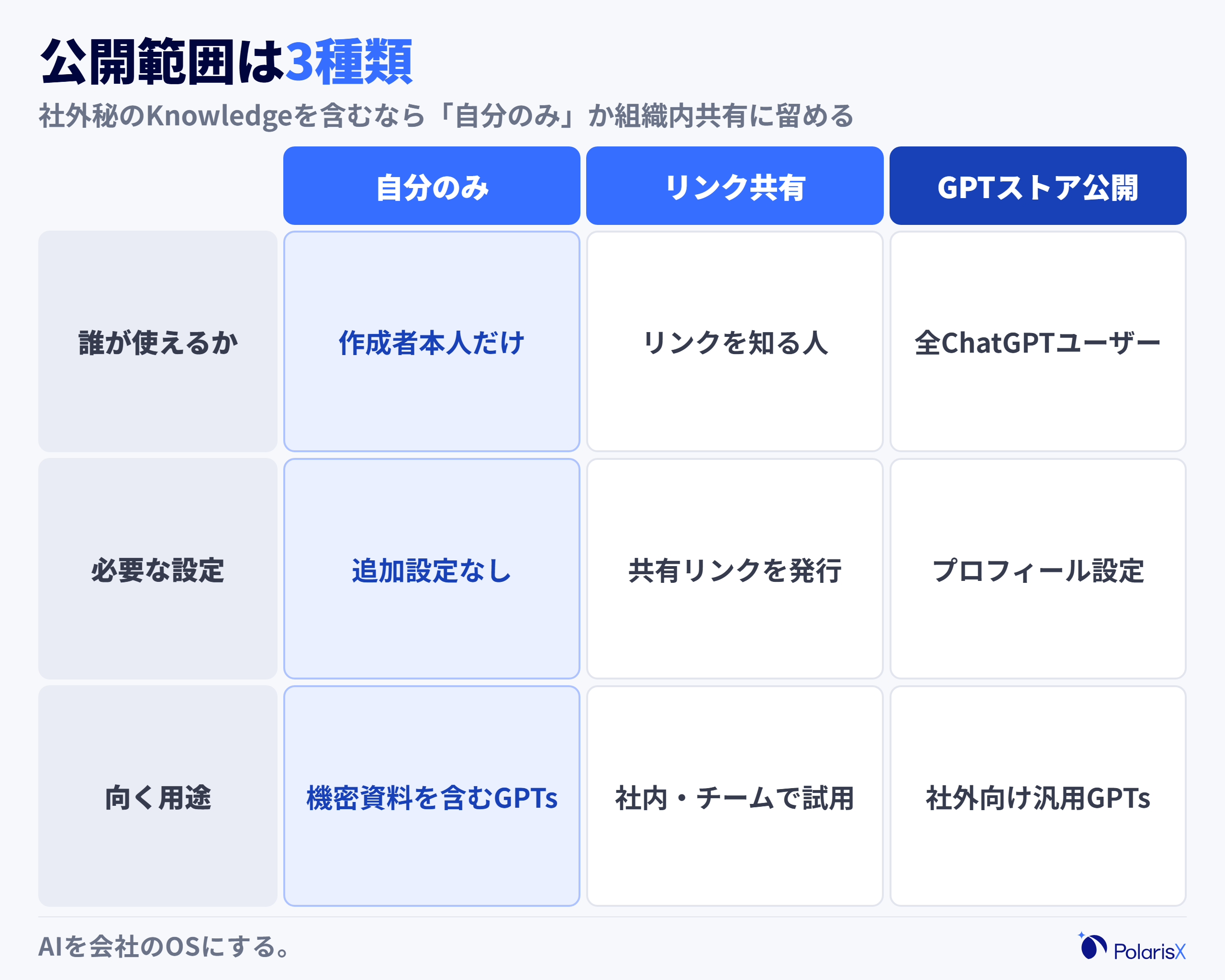 公開範囲は3種類

社外秘のKnowledgeを含むなら「自分のみ」か組織内共有に留める

| | 自分のみ | リンク共有 | GPTストア公開 |
|---|---|---|---|
| 誰が使えるか | 作成者本人だけ | リンクを知る人 | 全ChatGPTユーザー |
| 必要な設定 | 追加設定なし | 共有リンクを発行 | プロフィール設定 |
| 向く用途 | 機密資料を含むGPTs | 社内・チームで試用 | 社外向け汎用GPTs |

AIを会社のOSにする。

PolarisX